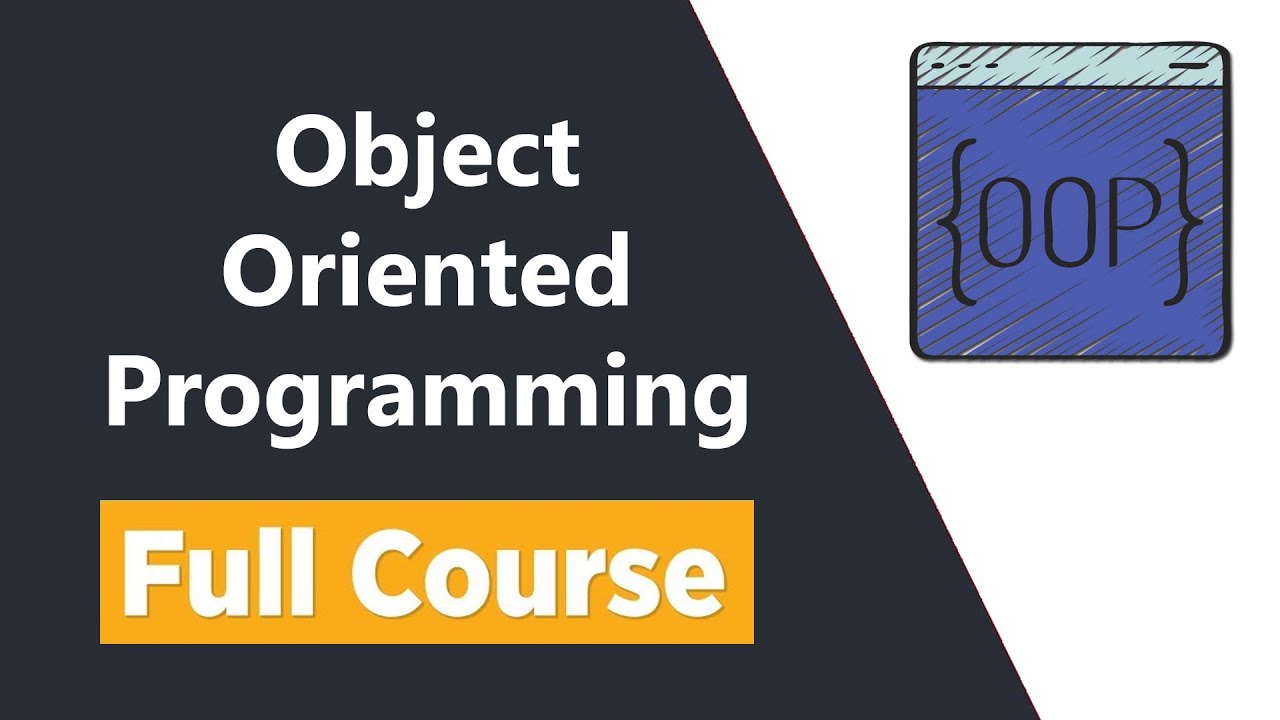 Object Oriented Programming

Full Course

{OOP}